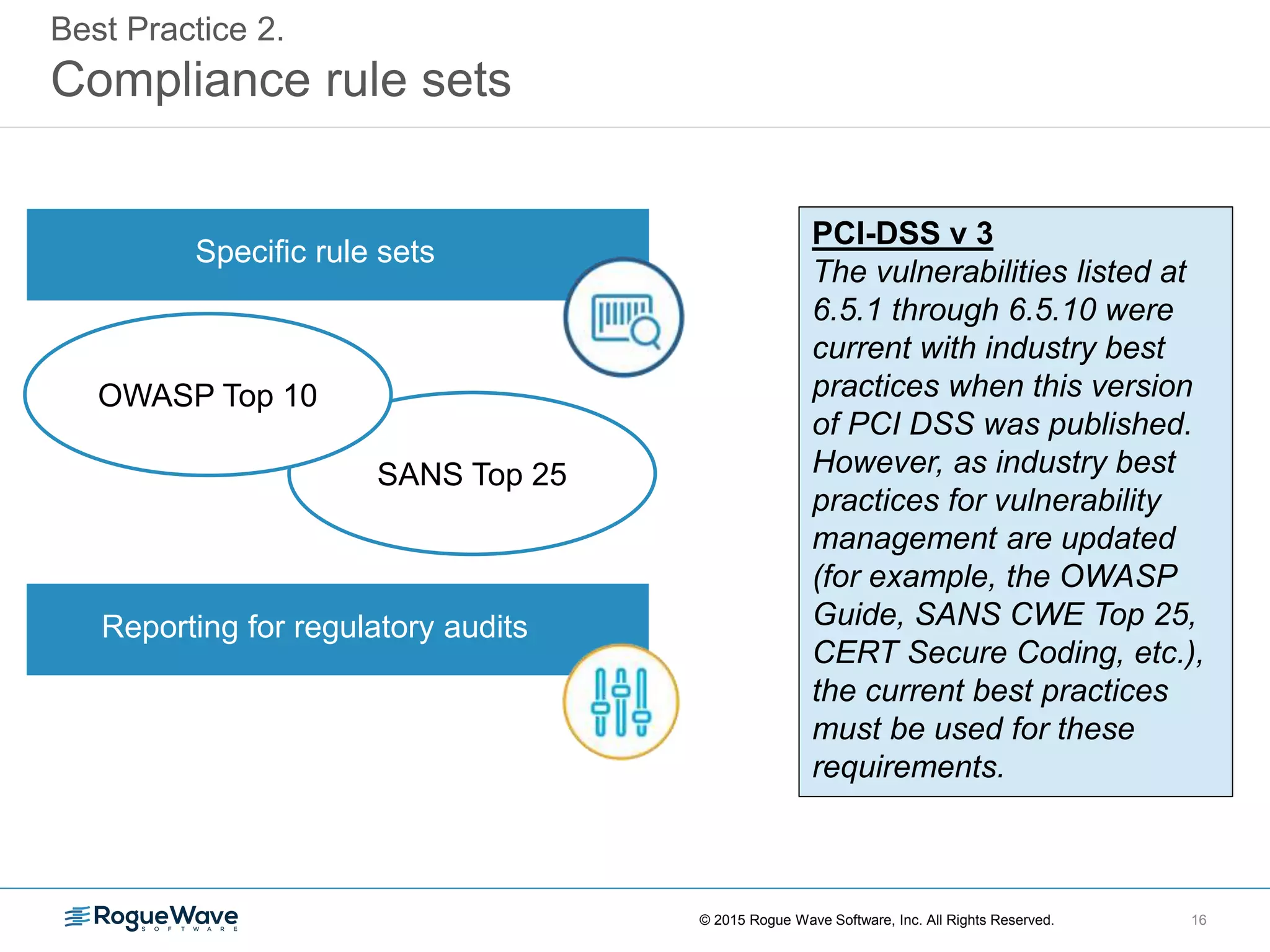 Best Practice 2.
Compliance rule sets

Specific rule sets

OWASP Top 10

SANS Top 25

Reporting for regulatory audits

PCI-DSS v 3
The vulnerabilities listed at 6.5.1 through 6.5.10 were current with industry best practices when this version of PCI DSS was published. However, as industry best practices for vulnerability management are updated (for example, the OWASP Guide, SANS CWE Top 25, CERT Secure Coding, etc.), the current best practices must be used for these requirements.

RogueWave SOFTWARE

© 2015 Rogue Wave Software, Inc. All Rights Reserved.

16